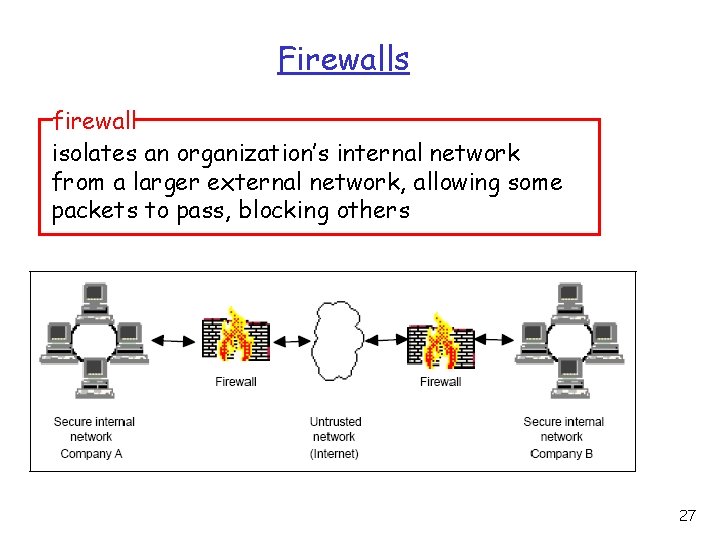 Firewalls

firewall

isolates an organization's internal network from a larger external network, allowing some packets to pass, blocking others

Firewall

Firewall

Secure internal network Company A

Untrusted network (Internet)

Secure internal network Company B

27